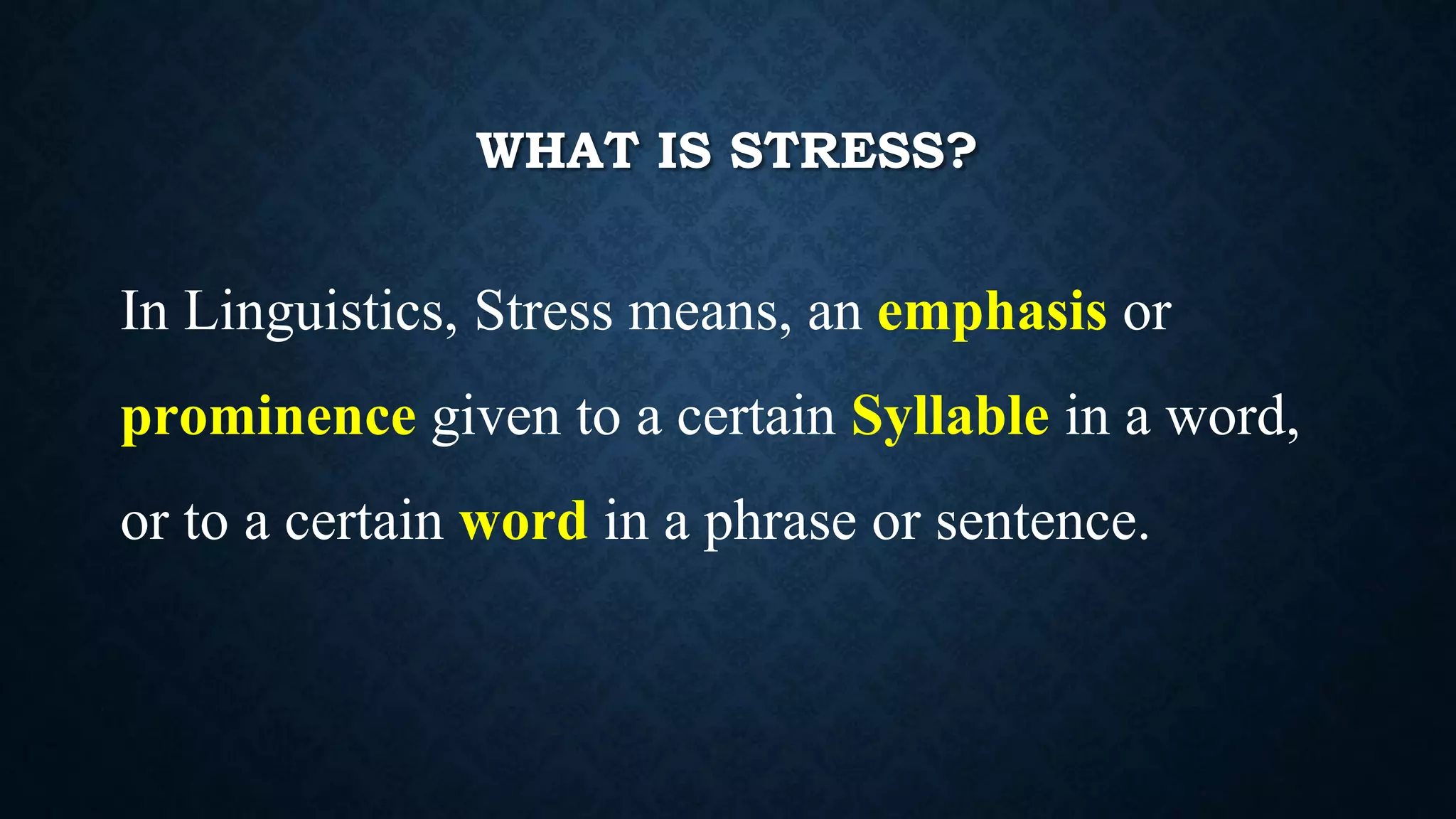 WHAT IS STRESS?

In Linguistics, Stress means, an emphasis or prominence given to a certain Syllable in a word, or to a certain word in a phrase or sentence.